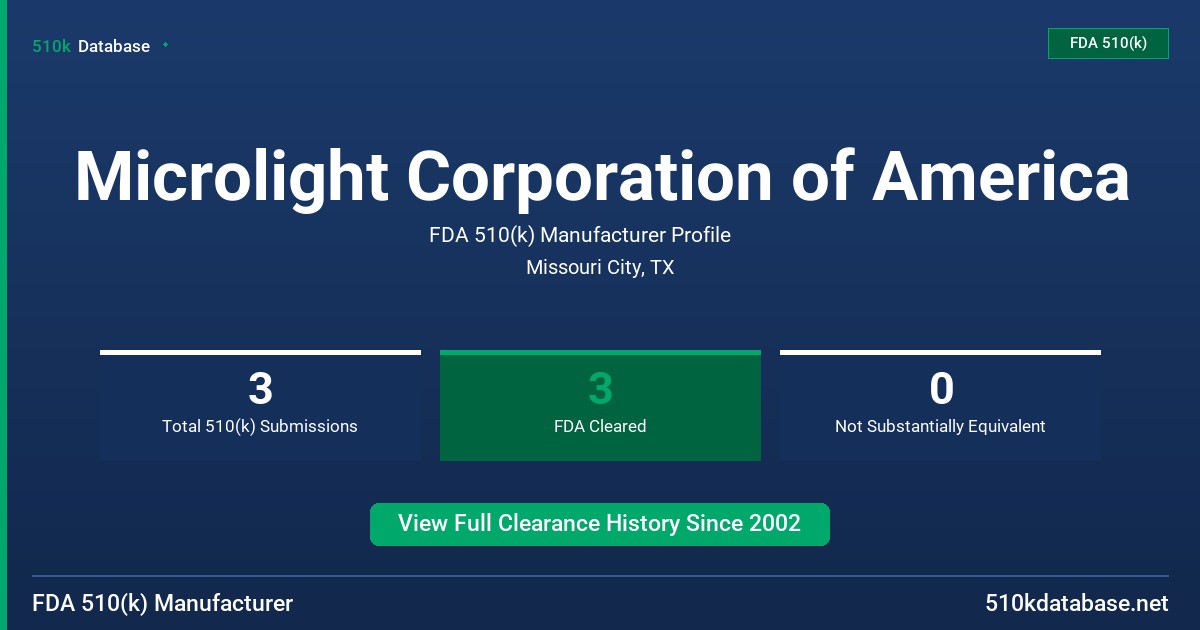 510k Database

FDA 510(k)

Microlight Corporation of America

FDA 510(k) Manufacturer Profile

Missouri City, TX

3
Total 510(k) Submissions

3
FDA Cleared

0
Not Substantially Equivalent

View Full Clearance History Since 2002

FDA 510(k) Manufacturer

510kdatabase.net